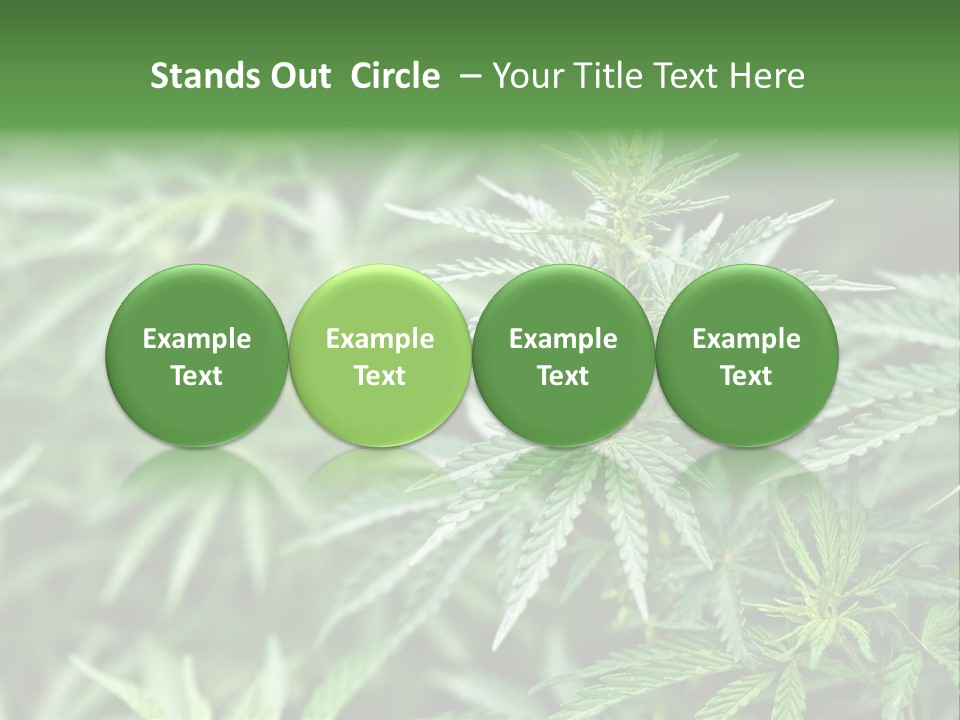 Stands Out Circle – Your Title Text Here

Example Text

Example Text

Example Text

Example Text